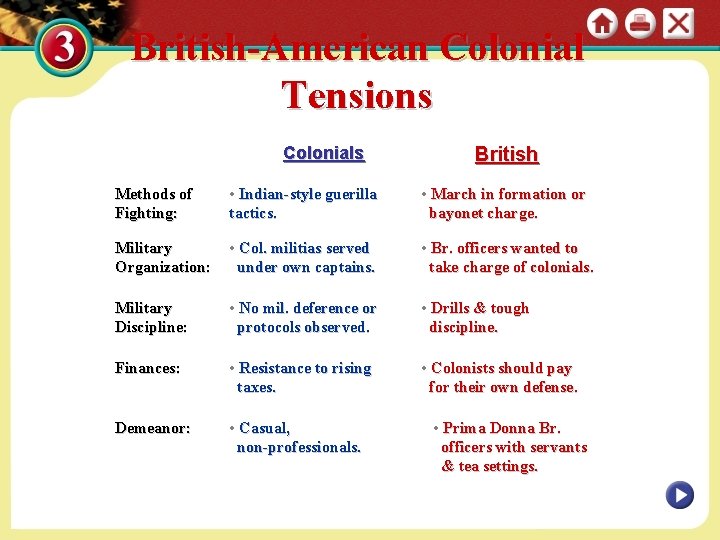 3

British-American Colonial Tensions

| | Colonials | British |
|---|---|---|
| Methods of Fighting: | • Indian-style guerilla tactics. | • March in formation or bayonet charge. |
| Military Organization: | • Col. militias served under own captains. | • Br. officers wanted to take charge of colonials. |
| Military Discipline: | • No mil. deference or protocols observed. | • Drills & tough discipline. |
| Finances: | • Resistance to rising taxes. | • Colonists should pay for their own defense. |
| Demeanor: | • Casual, non-professionals. | • Prima Donna Br. officers with servants & tea settings. |